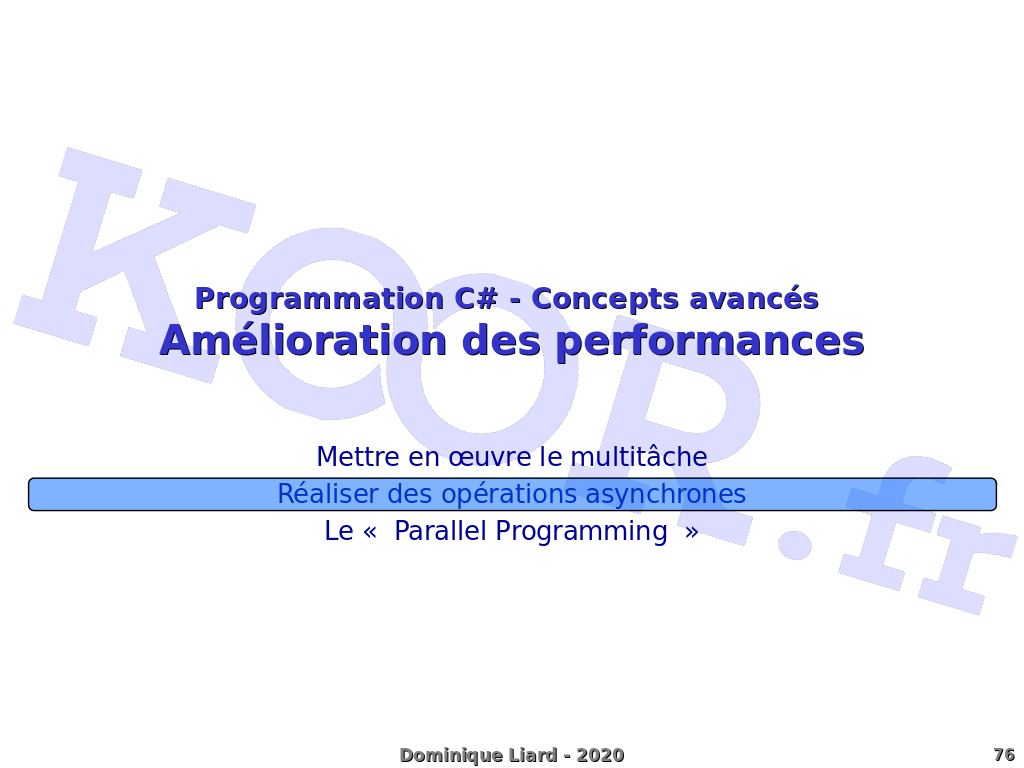 KOOR.fr

Programmation C# - Concepts avancés
Amélioration des performances

Mettre en œuvre le multitâche
Réaliser des opérations asynchrones
Le «  Parallel Programming  »

Dominique Liard - 2020

76